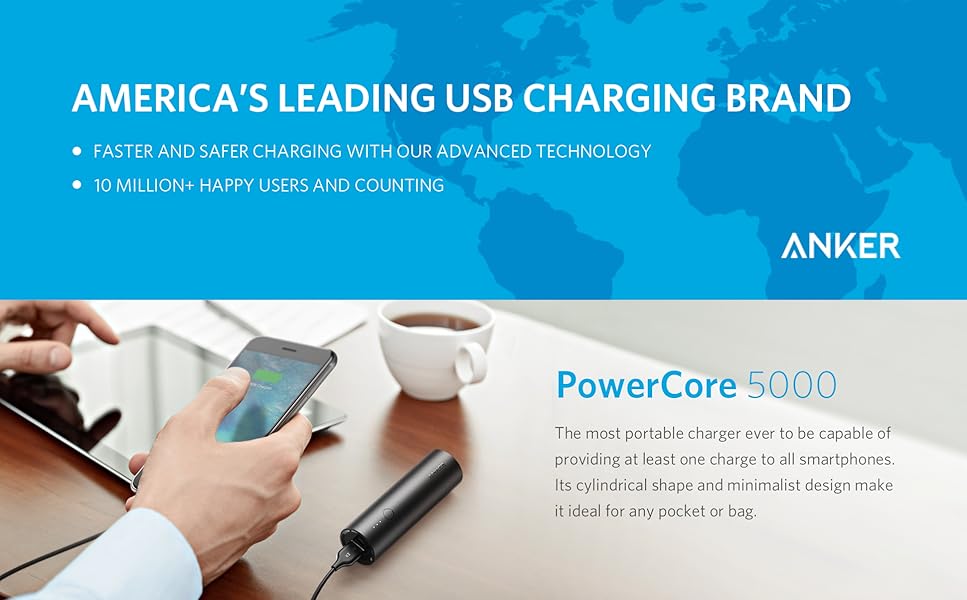 AMERICA'S LEADING USB CHARGING BRAND

• FASTER AND SAFER CHARGING WITH OUR ADVANCED TECHNOLOGY
• 10 MILLION+ HAPPY USERS AND COUNTING

ANKER

PowerCore 5000

The most portable charger ever to be capable of providing at least one charge to all smartphones. Its cylindrical shape and minimalist design make it ideal for any pocket or bag.